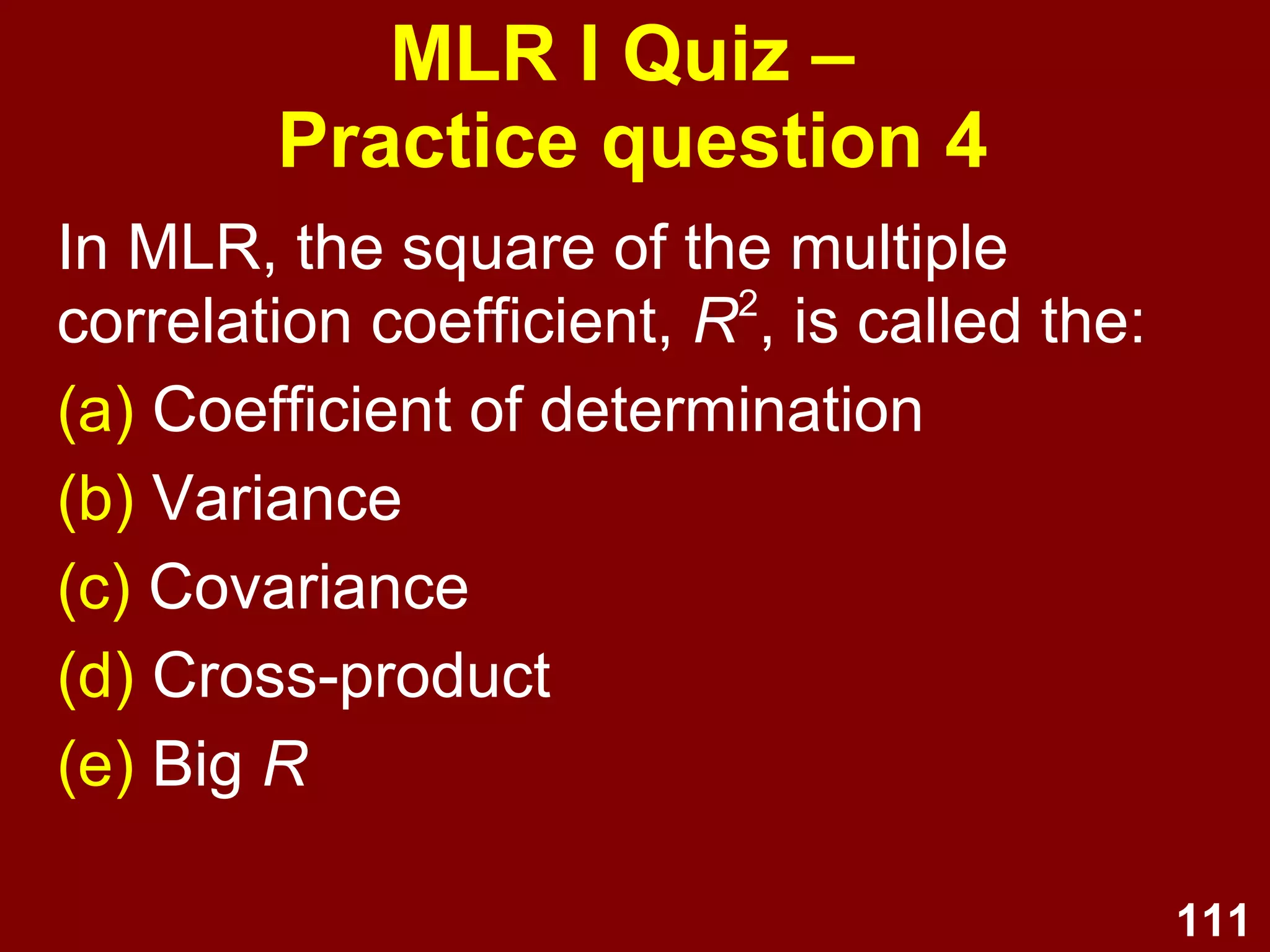 MLR I Quiz –
Practice question 4

In MLR, the square of the multiple correlation coefficient, $R^2$, is called the:

(a) Coefficient of determination

(b) Variance

(c) Covariance

(d) Cross-product

(e) Big $R$

111